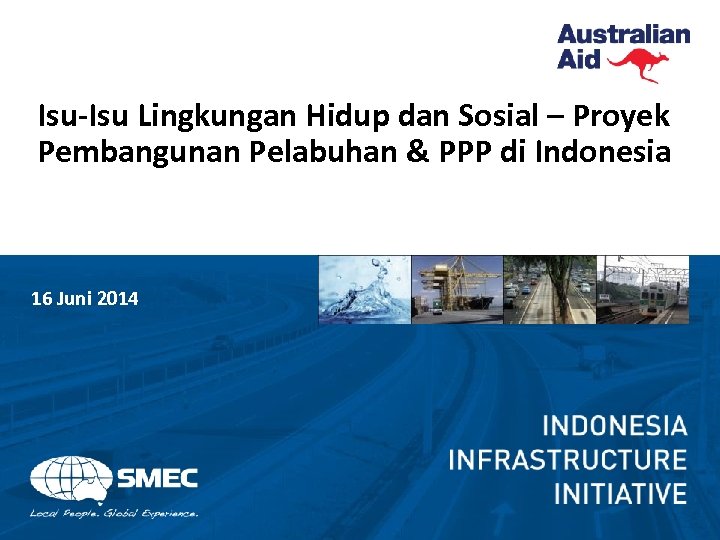 Australian Aid

Isu-Isu Lingkungan Hidup dan Sosial – Proyek Pembangunan Pelabuhan & PPP di Indonesia

16 Juni 2014

INDONESIA INFRASTRUCTURE INITIATIVE

SMEC
Local People. Global Experience.